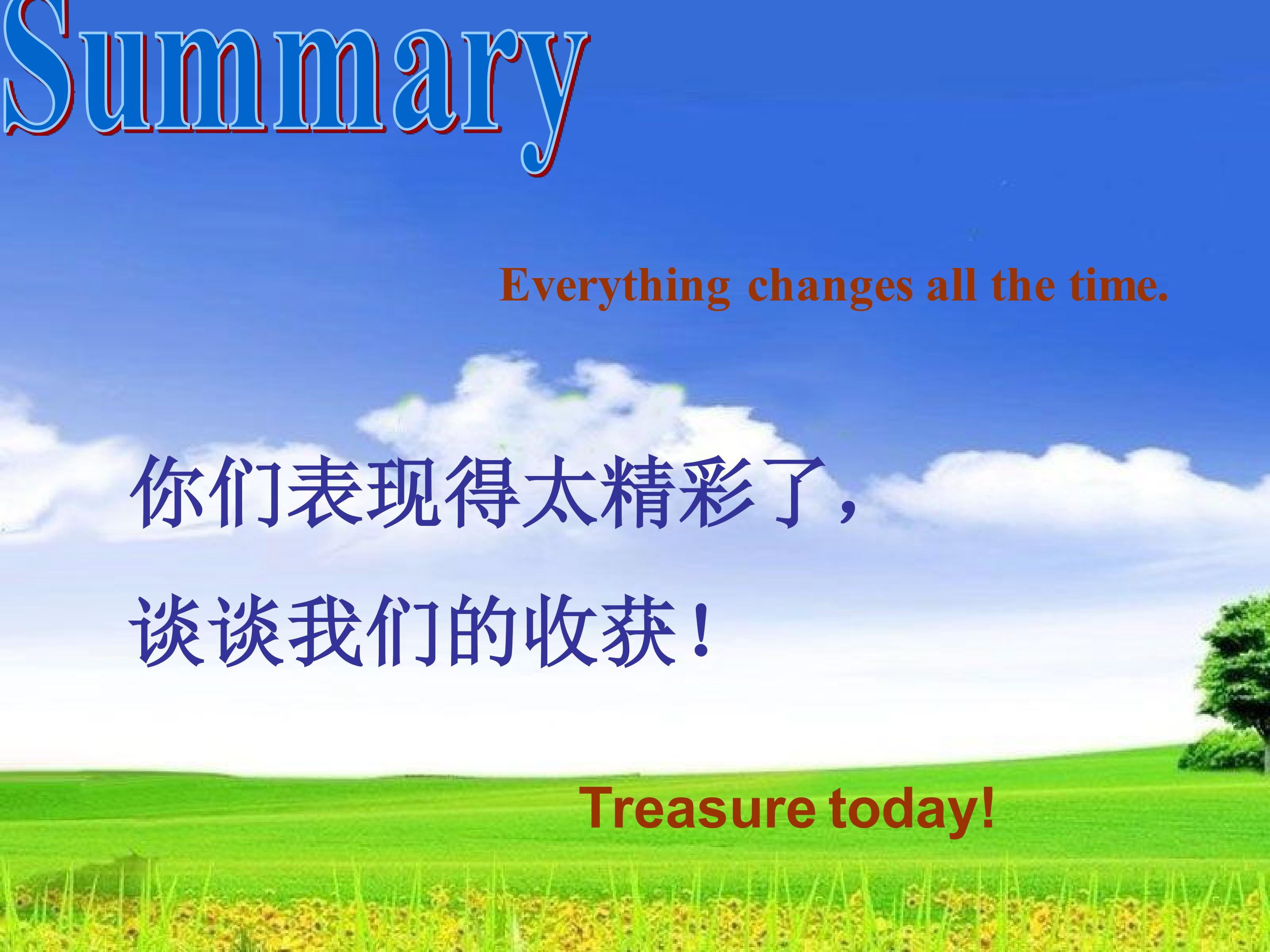 Summary

Everything changes all the time.

你们表现得太精彩了，

谈谈我们的收获！

Treasure today!